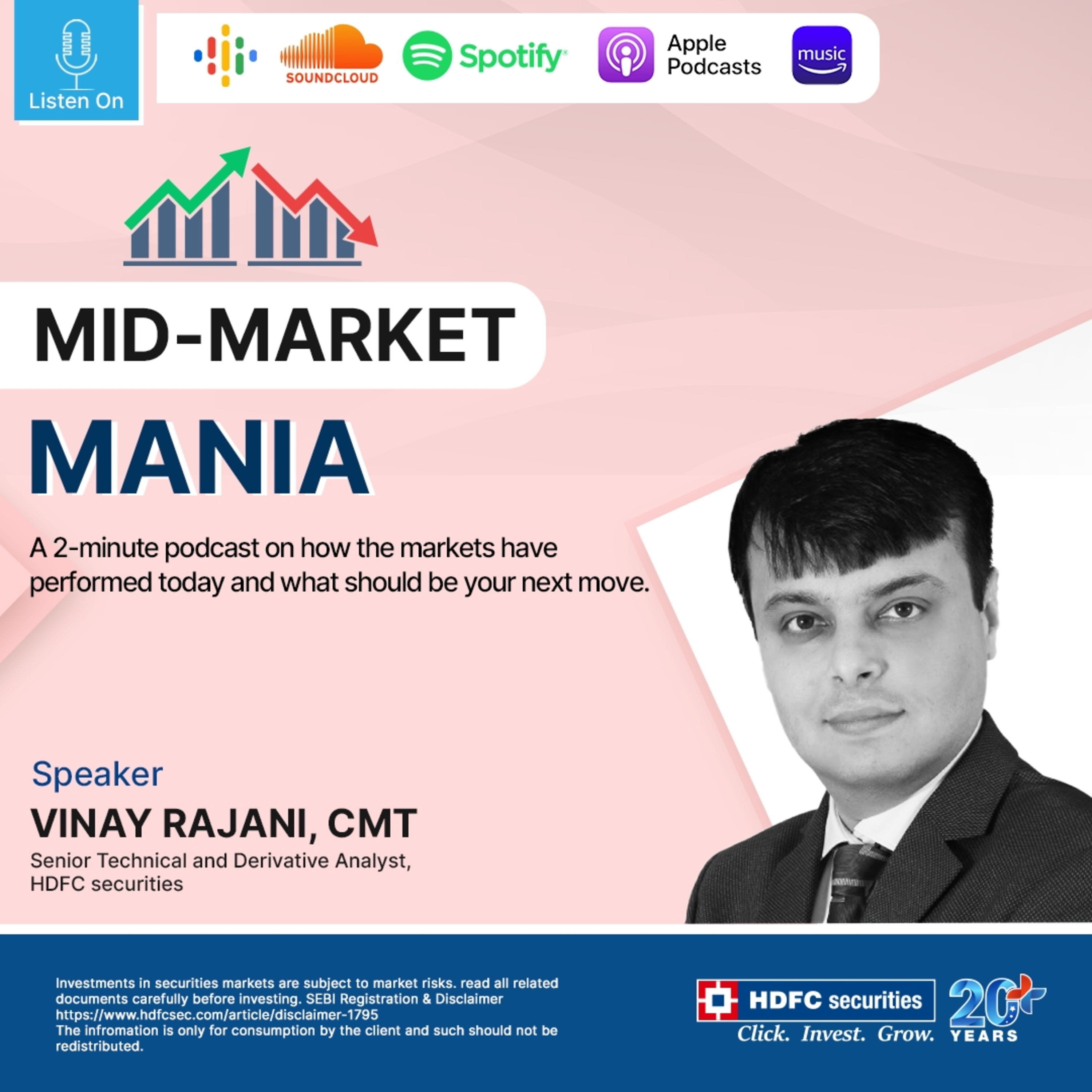 Listen On

SOUNDCLOUD

Spotify

Apple Podcasts

music

MID-MARKET

MANIA

A 2-minute podcast on how the markets have performed today and what should be your next move.

Speaker

VINAY RAJANI, CMT

Senior Technical and Derivative Analyst, HDFC securities

Investments in securities markets are subject to market risks. read all related documents carefully before investing. SEBI Registration & Disclaimer https://www.hdfcsec.com/article/disclaimer-1795
The infromation is only for consumption by the client and such should not be redistributed.

HDFC securities
Click. Invest. Grow.

20+ YEARS